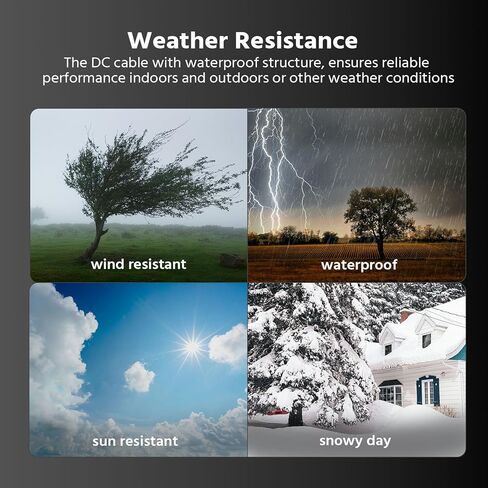 Weather Resistance

The DC cable with waterproof structure, ensures reliable performance indoors and outdoors or other weather conditions

wind resistant

waterproof

sun resistant

snowy day